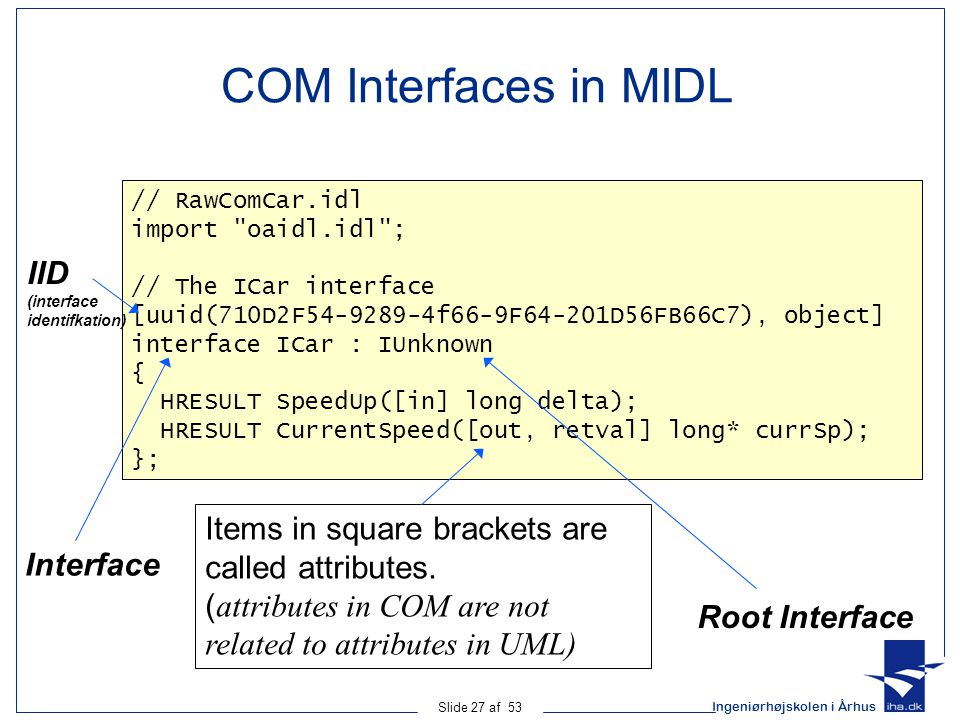 COM Interfaces in MIDL

// RawComCar.idl
import "oaidl.idl";

// The ICar interface
[uuid(710D2F54-9289-4f66-9F64-201D56FB66C7), object]
interface ICar : IUnknown
{
  HRESULT SpeedUp([in] long delta);
  HRESULT CurrentSpeed([out, retval] long* currSp);
};

IID
(interface identifkation)

Interface

Items in square brackets are called attributes.
(attributes in COM are not related to attributes in UML)

Root Interface

Slide 27 af 53

Ingeniørhøjskolen i Århus

iha.dk